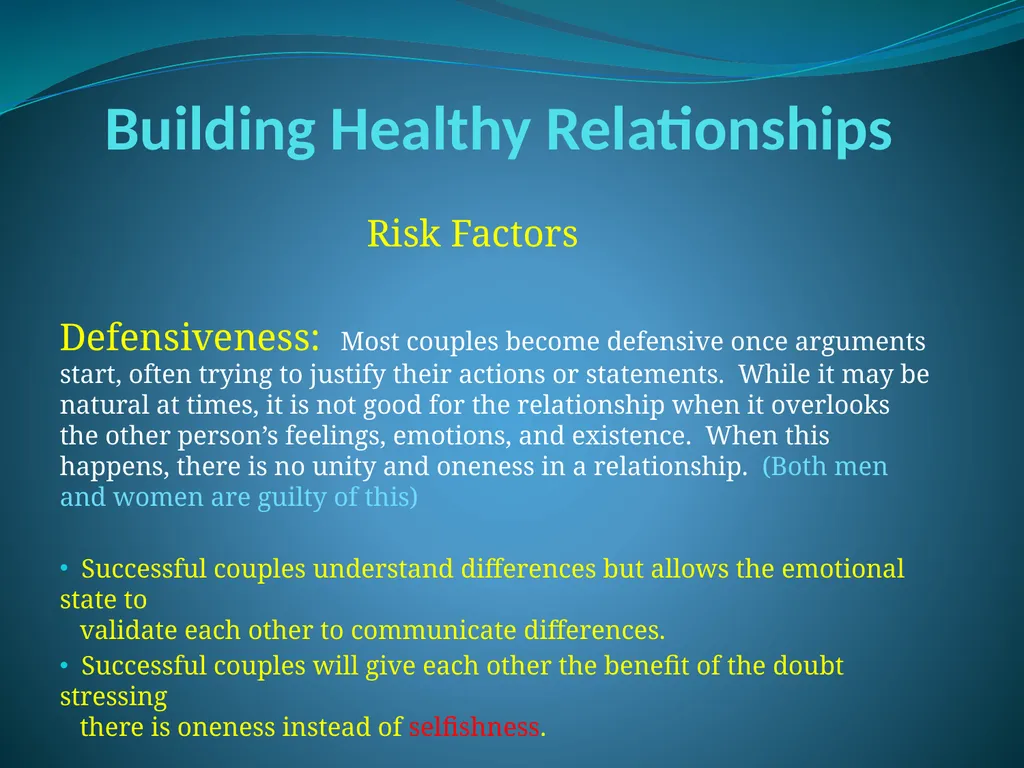 Building Healthy Relationships

Risk Factors

Defensiveness: Most couples become defensive once arguments start, often trying to justify their actions or statements. While it may be natural at times, it is not good for the relationship when it overlooks the other person's feelings, emotions, and existence. When this happens, there is no unity and oneness in a relationship. (Both men and women are guilty of this)

• Successful couples understand differences but allows the emotional state to validate each other to communicate differences.

• Successful couples will give each other the benefit of the doubt stressing there is oneness instead of selfishness.